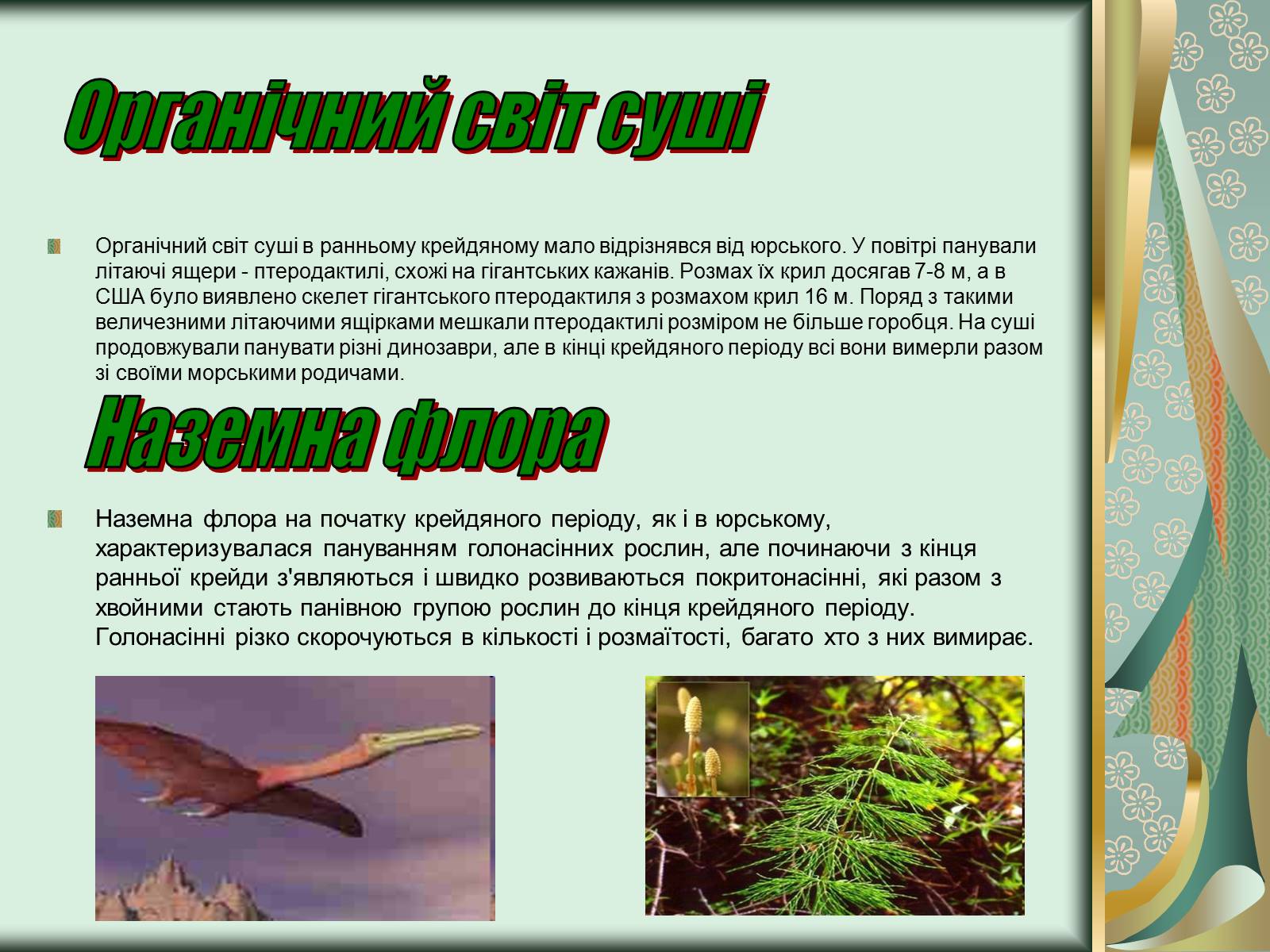 Органічний світ суші

Органічний світ суші в ранньому крейдяному мало відрізнявся від юрського. У повітрі панували літаючі ящери - птеродактилі, схожі на гігантських кажанів. Розмах їх крил досягав 7-8 м, а в США було виявлено скелет гігантського птеродактиля з розмахом крил 16 м. Поряд з такими величезними літаючими ящірками мешкали птеродактилі розміром не більше горобця. На суші продовжували панувати різні динозаври, але в кінці крейдяного періоду всі вони вимерли разом зі своїми морськими родичами.

Наземна флора

Наземна флора на початку крейдяного періоду, як і в юрському, характеризувалася пануванням голонасінних рослин, але починаючи з кінця ранньої крейди з'являються і швидко розвиваються покритонасінні, які разом з хвойними стають панівною групою рослин до кінця крейдяного періоду. Голонасінні різко скорочуються в кількості і розмаїтості, багато хто з них вимирає.